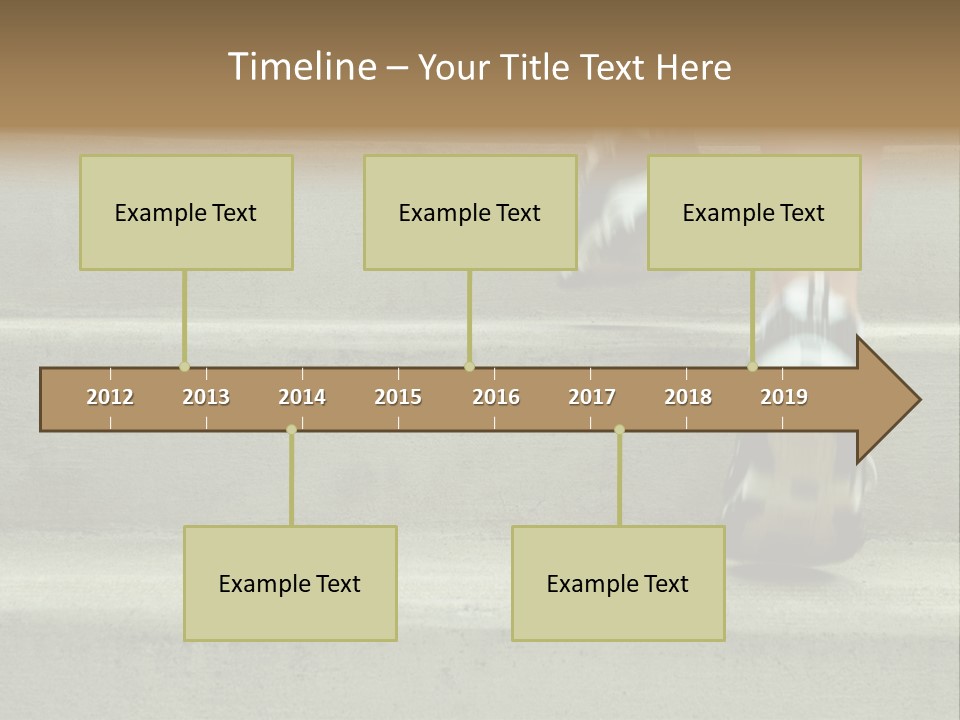 Timeline – Your Title Text Here

Example Text

Example Text

Example Text

2012 2013 2014 2015 2016 2017 2018 2019

Example Text

Example Text